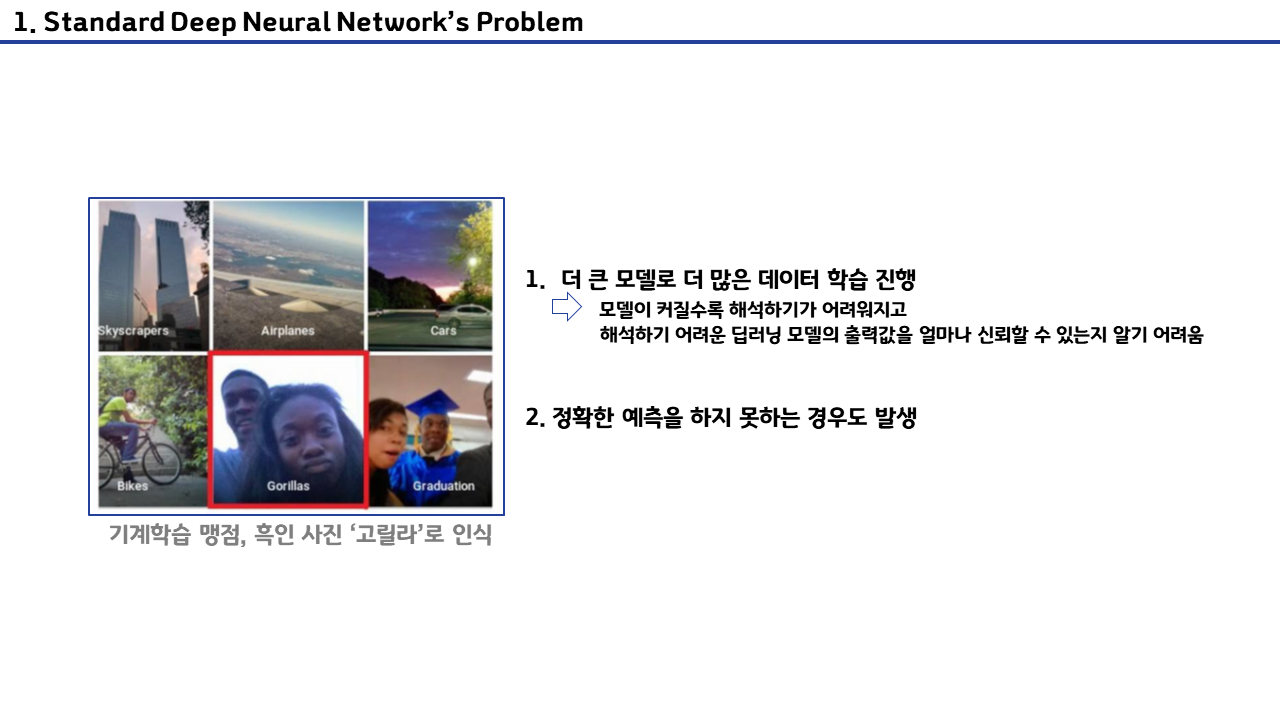 1. Standard Deep Neural Network's Problem

Skyscrapers

Airplanes

Cars

Bikes

Gorillas

Graduation

기계학습 맹점, 흑인 사진 '고릴라'로 인식

1. 더 큰 모델로 더 많은 데이터 학습 진행

모델이 커질수록 해석하기가 어려워지고
해석하기 어려운 딥러닝 모델의 출력값을 얼마나 신뢰할 수 있는지 알기 어려움

2. 정확한 예측을 하지 못하는 경우도 발생